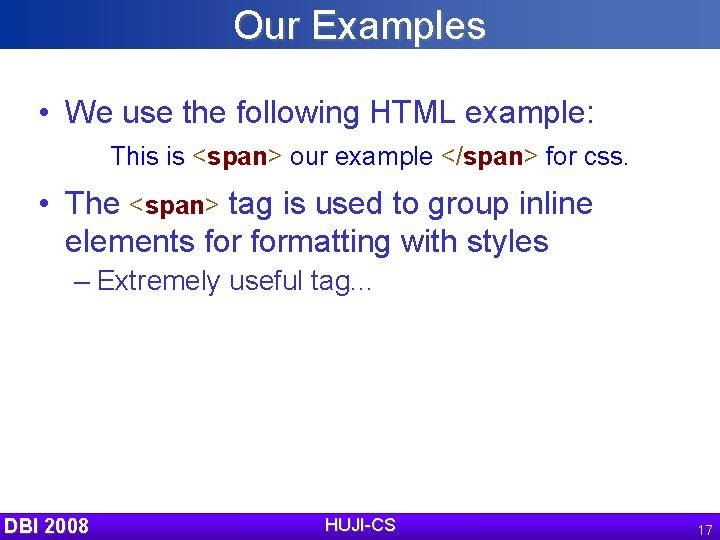 Our Examples

• We use the following HTML example:

This is <span> our example </span> for css.

• The <span> tag is used to group inline elements for formatting with styles

– Extremely useful tag…

DBI 2008

HUJI-CS

17